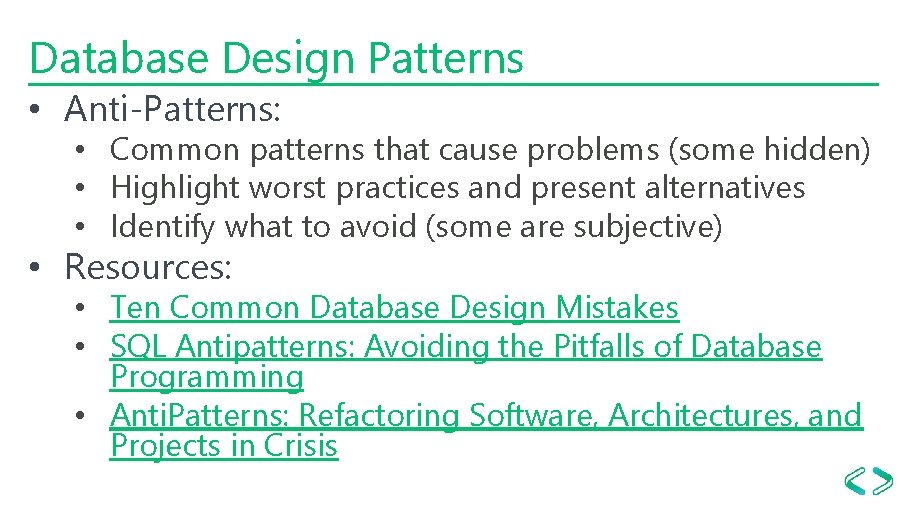 Database Design Patterns

• Anti-Patterns:
  • Common patterns that cause problems (some hidden)
  • Highlight worst practices and present alternatives
  • Identify what to avoid (some are subjective)
• Resources:
  • Ten Common Database Design Mistakes
  • SQL Antipatterns: Avoiding the Pitfalls of Database Programming
  • AntiPatterns: Refactoring Software, Architectures, and Projects in Crisis